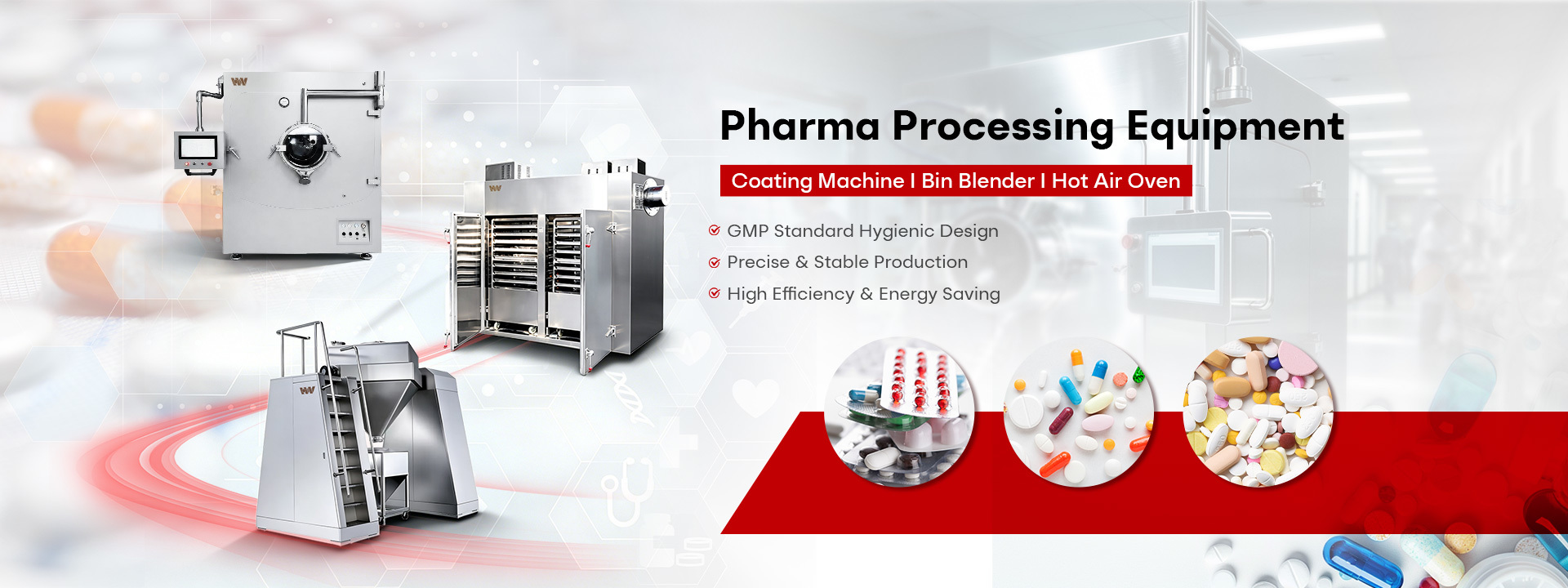 Pharma Processing Equipment

Coating Machine I Bin Blender I Hot Air Oven

GMP Standard Hygienic Design

Precise & Stable Production

High Efficiency & Energy Saving